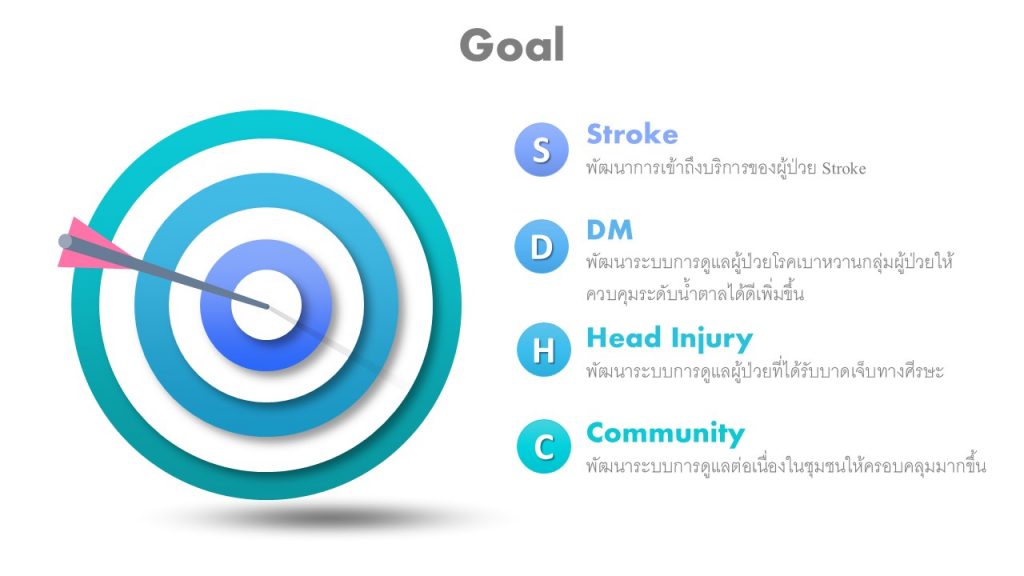 Goal

S Stroke
พัฒนาการเข้าถึงบริการของผู้ป่วย Stroke

D DM
พัฒนาระบบการดูแลผู้ป่วยโรคเบาหวานกลุ่มผู้ป่วยให้ควบคุมระดับน้ำตาลได้ดีเพิ่มขึ้น

H Head Injury
พัฒนาระบบการดูแลผู้ป่วยที่ได้รับบาดเจ็บทางศีรษะ

C Community
พัฒนาระบบการดูแลต่อเนื่องในชุมชนให้ครอบคลุมมากขึ้น